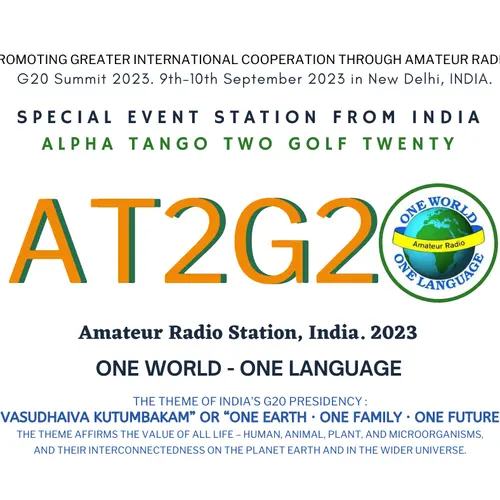 ROMOTING GREATER INTERNATIONAL COOPERATION THROUGH AMATEUR RADI
G20 Summit 2023. 9th-10th September 2023 in New Delhi, INDIA.

SPECIAL EVENT STATION FROM INDIA
ALPHA TANGO TWO GOLF TWENTY

AT2G2

ONE WORLD
Amateur Radio
ONE LANGUAGE

Amateur Radio Station, India. 2023

ONE WORLD - ONE LANGUAGE

THE THEME OF INDIA'S G20 PRESIDENCY :
VASUDHAIVA KUTUMBAKAM" OR "ONE EARTH · ONE FAMILY · ONE FUTURE
THE THEME AFFIRMS THE VALUE OF ALL LIFE – HUMAN, ANIMAL, PLANT, AND MICROORGANISMS, AND THEIR INTERCONNECTEDNESS ON THE PLANET EARTH AND IN THE WIDER UNIVERSE.